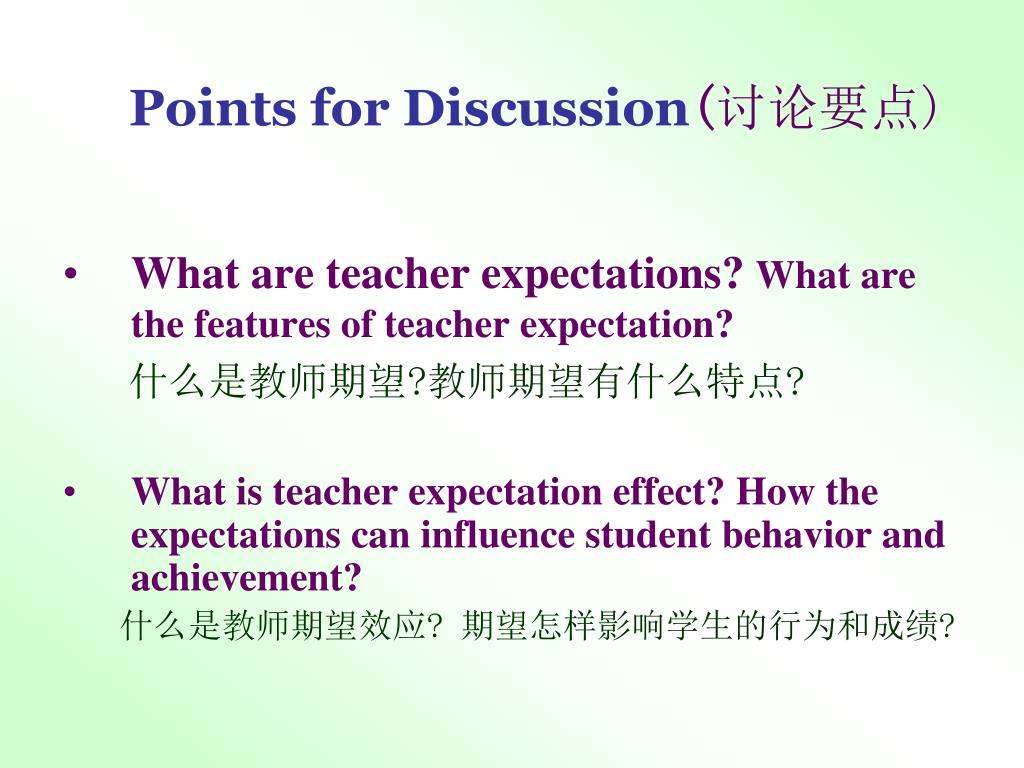 Points for Discussion(讨论要点)

• What are teacher expectations? What are the features of teacher expectation?
什么是教师期望?教师期望有什么特点?

• What is teacher expectation effect? How the expectations can influence student behavior and achievement?
什么是教师期望效应? 期望怎样影响学生的行为和成绩?